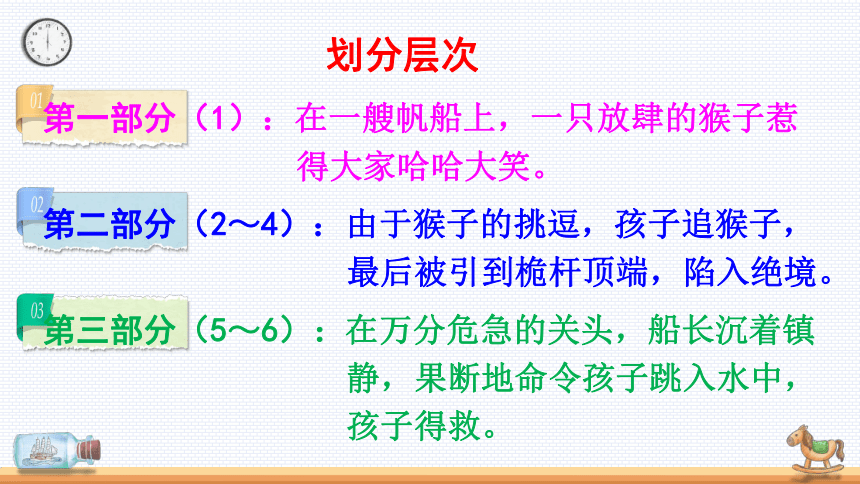 划分层次

01 第一部分（1）：在一艘帆船上，一只放肆的猴子惹得大家哈哈大笑。

02 第二部分（2～4）：由于猴子的挑逗，孩子追猴子，最后被引到桅杆顶端，陷入绝境。

03 第三部分（5～6）：在万分危急的关头，船长沉着镇静，果断地命令孩子跳入水中，孩子得救。